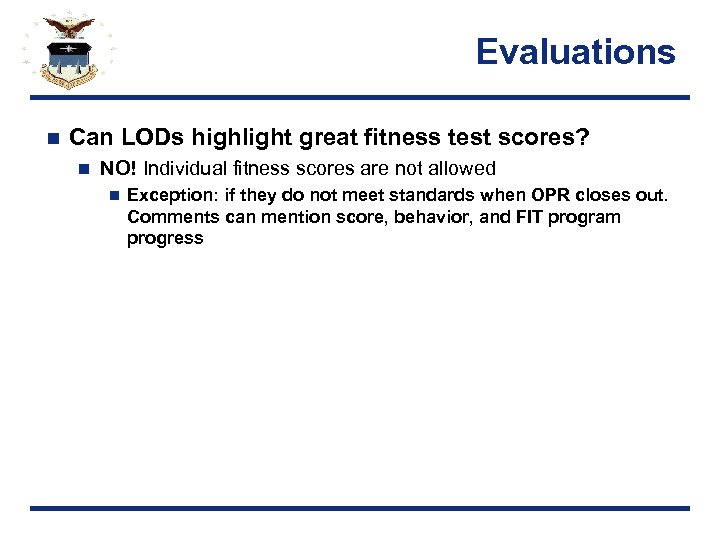 Evaluations

Can LODs highlight great fitness test scores?

NO! Individual fitness scores are not allowed

Exception: if they do not meet standards when OPR closes out. Comments can mention score, behavior, and FIT program progress